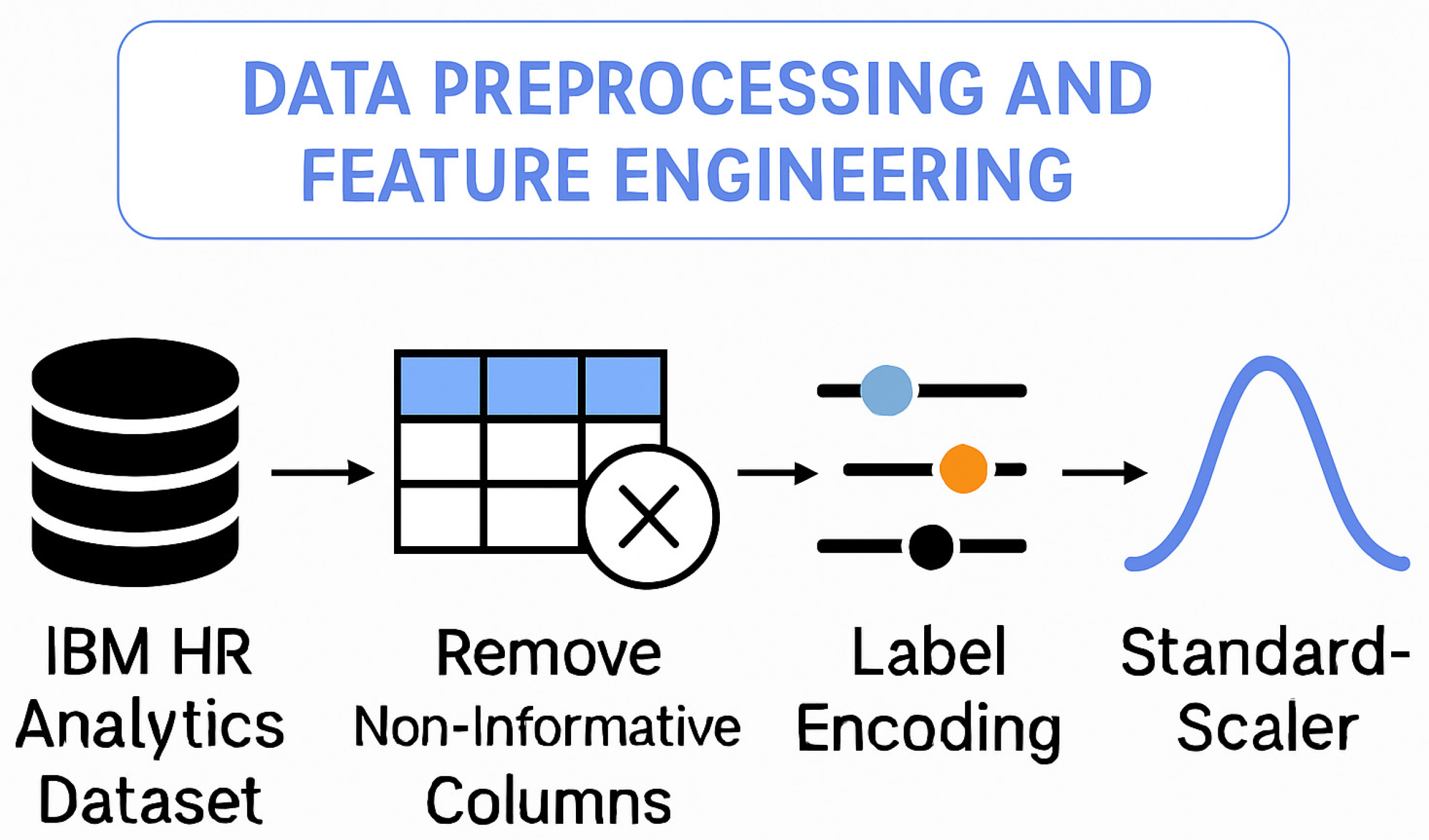 DATA PREPROCESSING AND FEATURE ENGINEERING

IBM HR Analytics Dataset

Remove Non-Informative Columns

Label Encoding

Standard-Scaler